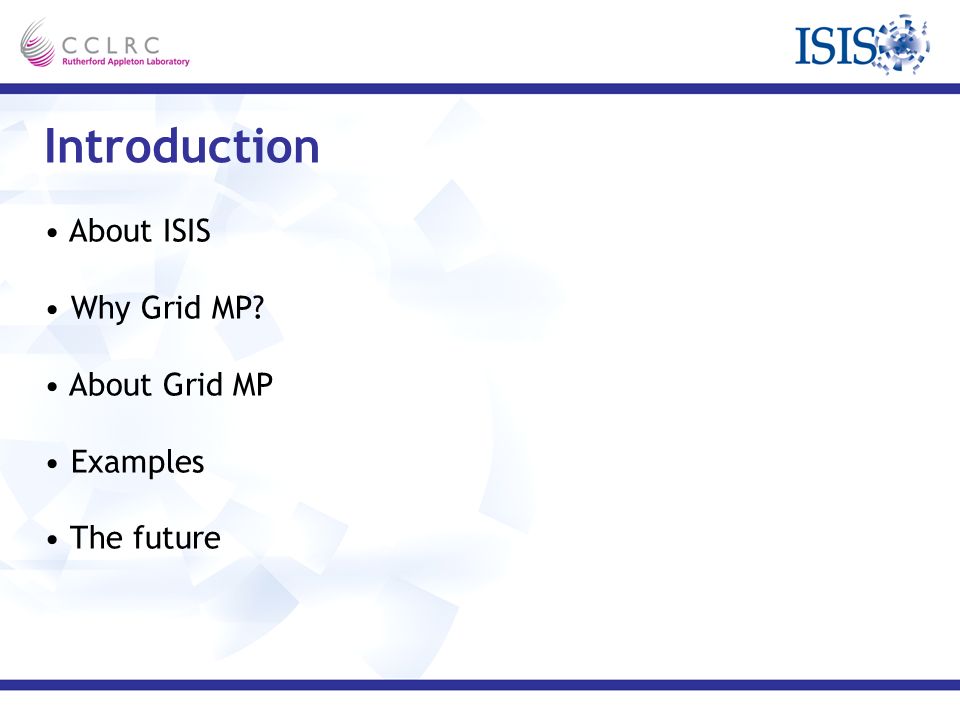 CCLRC
Rutherford Appleton Laboratory

ISIS

Introduction

• About ISIS

• Why Grid MP?

• About Grid MP

• Examples

• The future